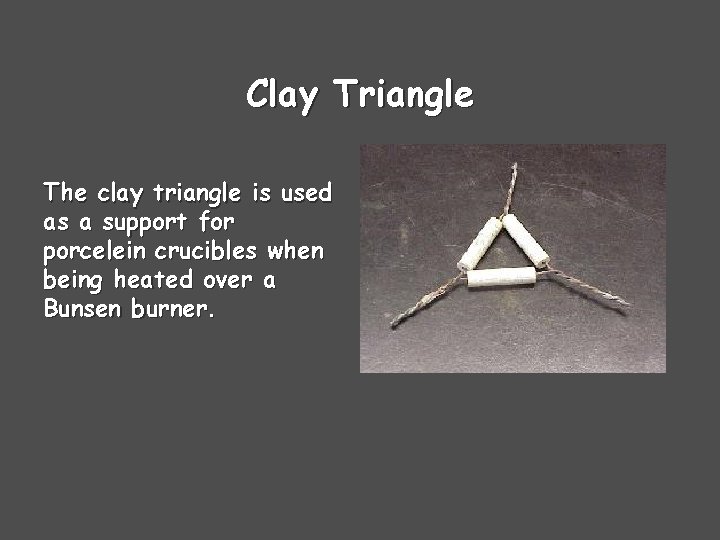 Clay Triangle

The clay triangle is used as a support for porcelein crucibles when being heated over a Bunsen burner.